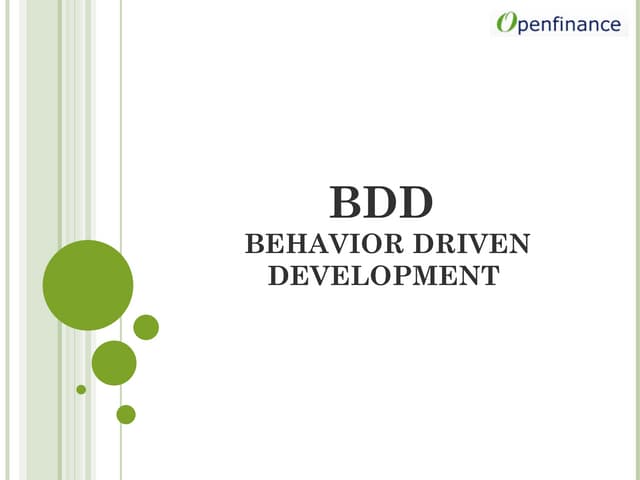 Openfinance

BDD
BEHAVIOR DRIVEN DEVELOPMENT